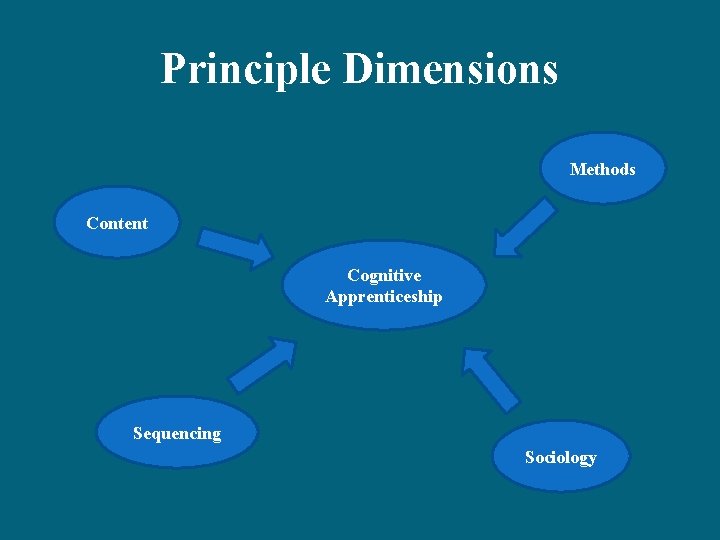 Principle Dimensions

Methods

Content

Cognitive Apprenticeship

Sequencing

Sociology